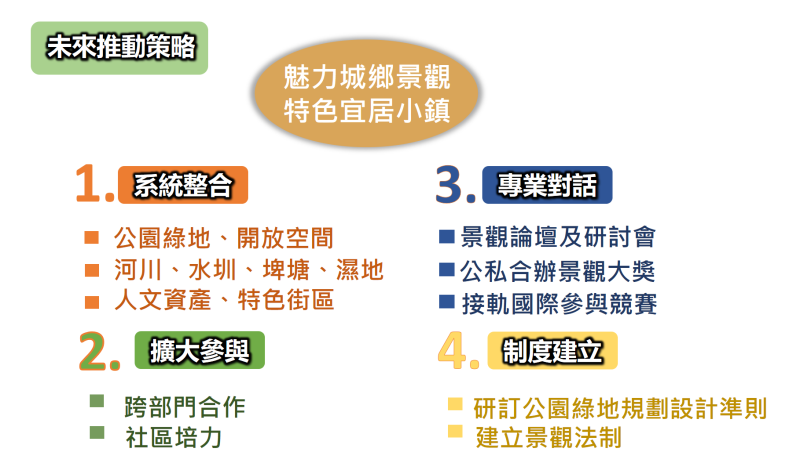 未來推動策略

魅力城鄉景觀
特色宜居小鎮

1. 系統整合

■ 公園綠地、開放空間
■ 河川、水圳、埤塘、濕地
■ 人文資產、特色街區

2. 擴大參與

■ 跨部門合作
■ 社區培力

3. 專業對話

■ 景觀論壇及研討會
■ 公私合辦景觀大獎
■ 接軌國際參與競賽

4. 制度建立

■ 研訂公園綠地規劃設計準則
■ 建立景觀法制